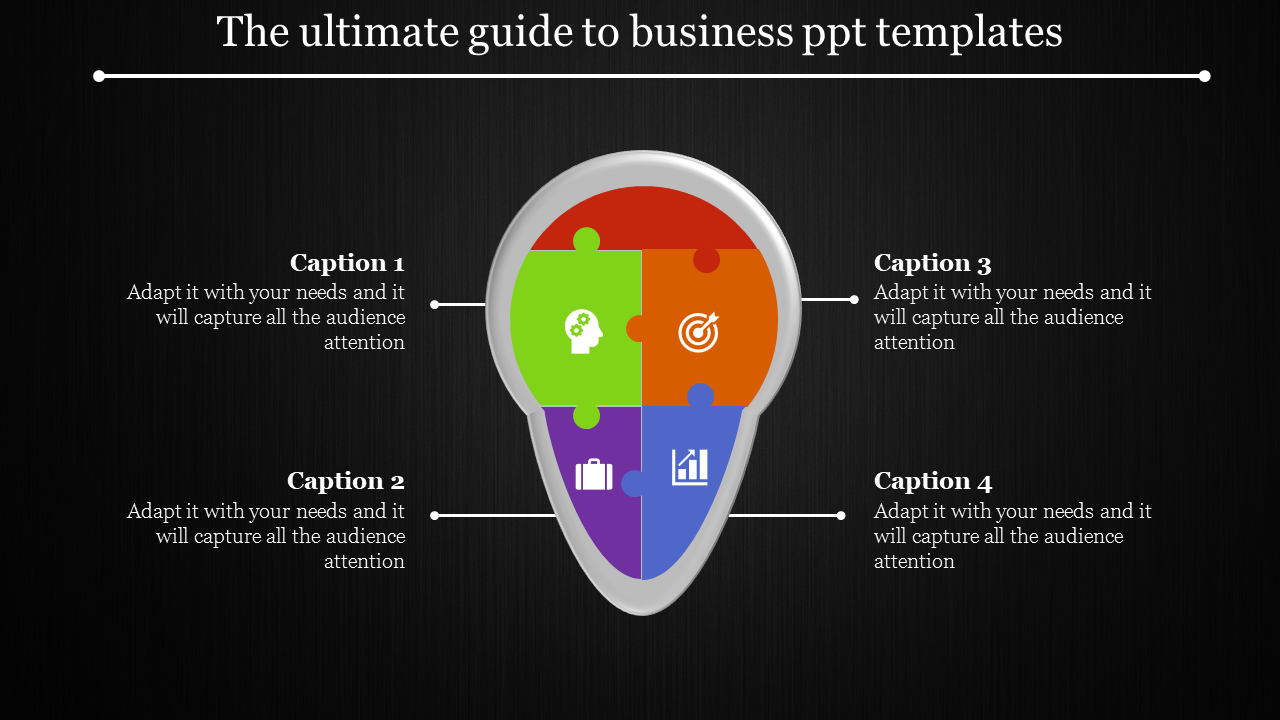 The ultimate guide to business ppt templates

Caption 1
Adapt it with your needs and it will capture all the audience attention

Caption 2
Adapt it with your needs and it will capture all the audience attention

Caption 3
Adapt it with your needs and it will capture all the audience attention

Caption 4
Adapt it with your needs and it will capture all the audience attention